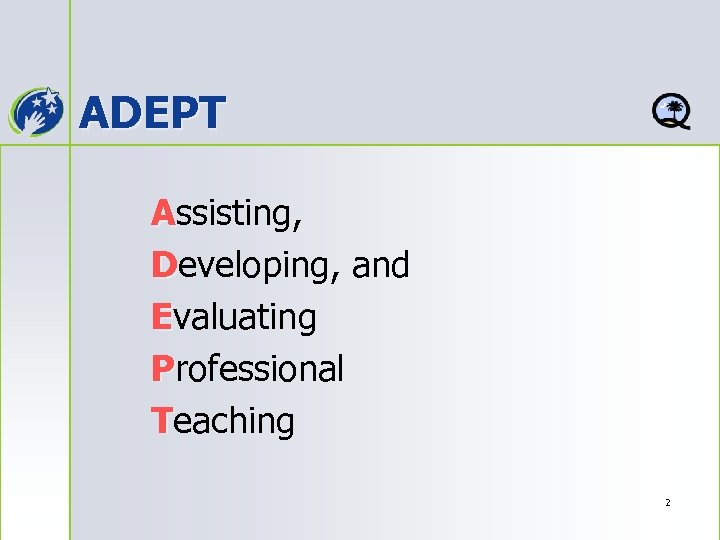 ADEPT

Assisting,
Developing, and
Evaluating
Professional
Teaching

2